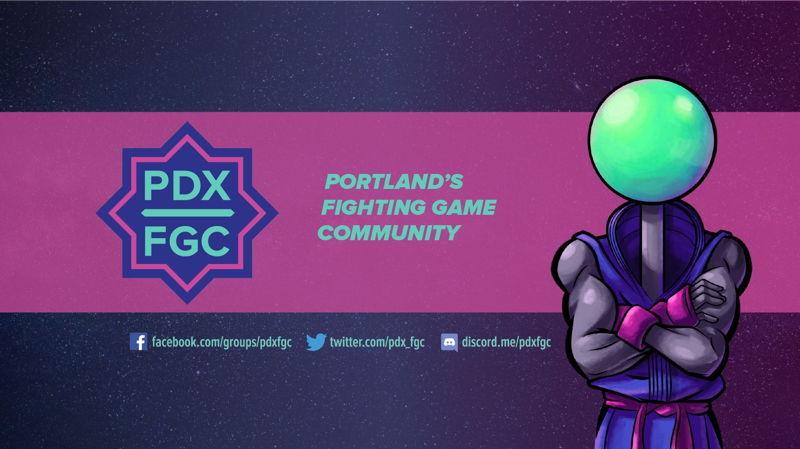 PDX
FGC

PORTLAND'S
FIGHTING GAME
COMMUNITY

facebook.com/groups/pdxfgc twitter.com/pdx_fgc discord.me/pdxfgc